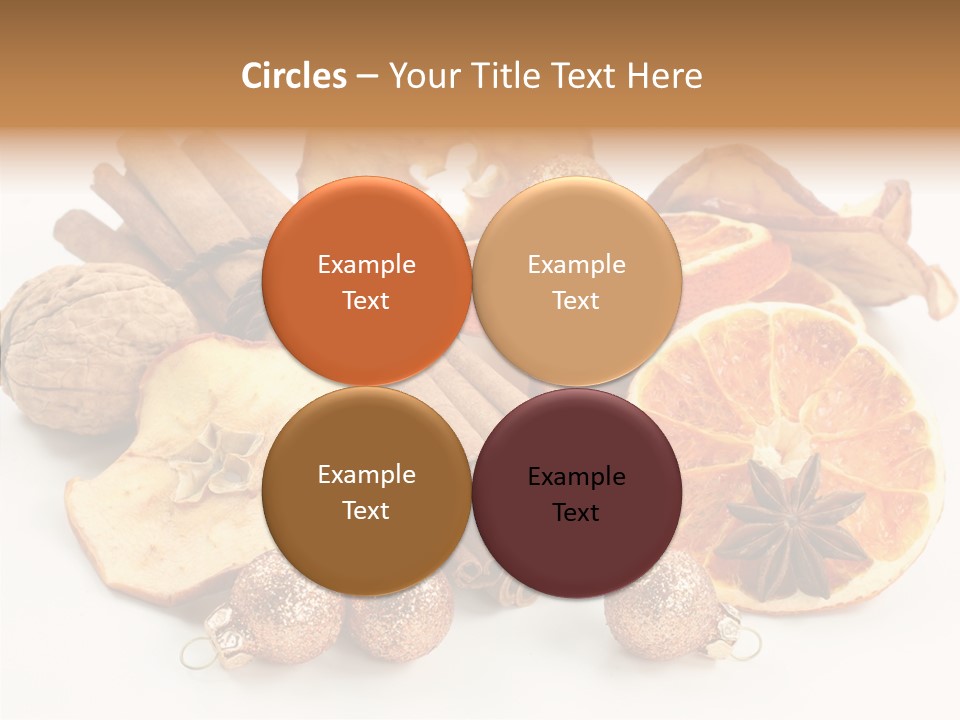 Circles – Your Title Text Here

Example Text

Example Text

Example Text

Example Text